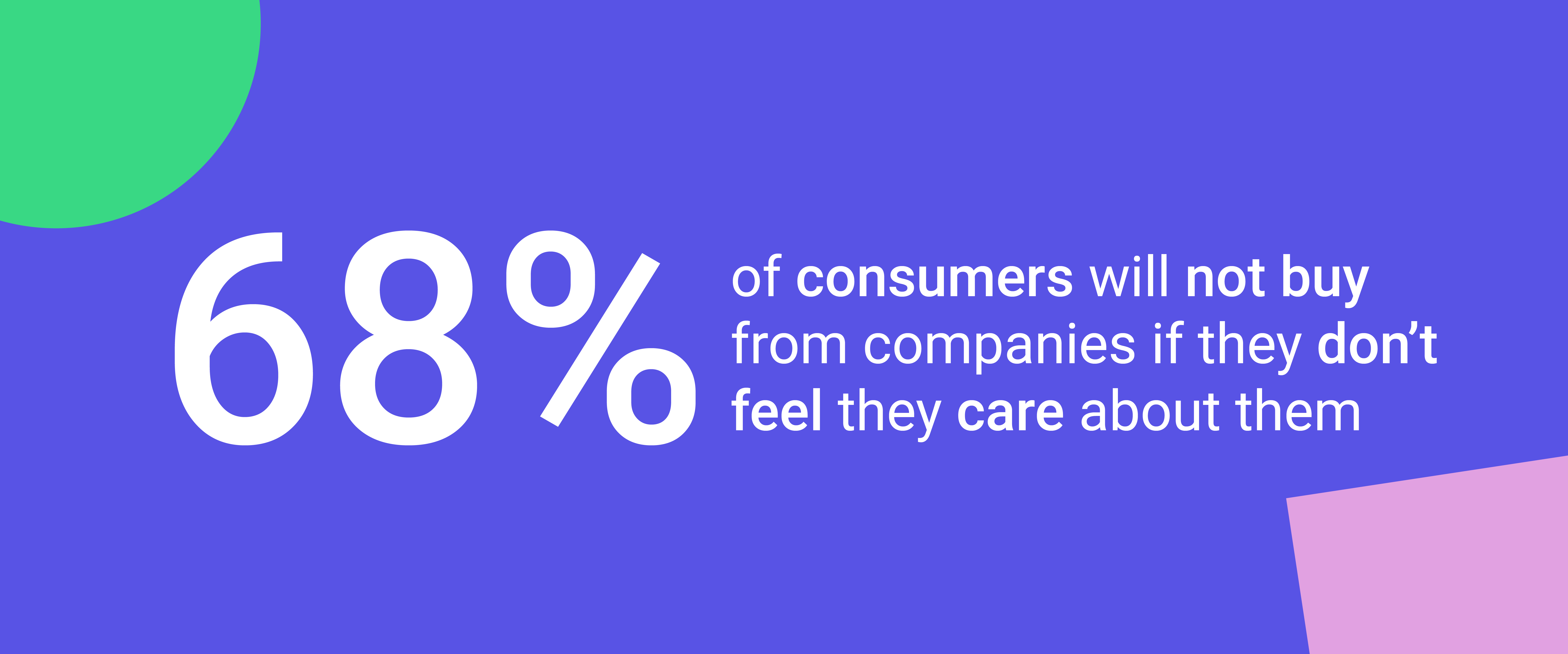 68%

of consumers will not buy from companies if they don’t feel they care about them